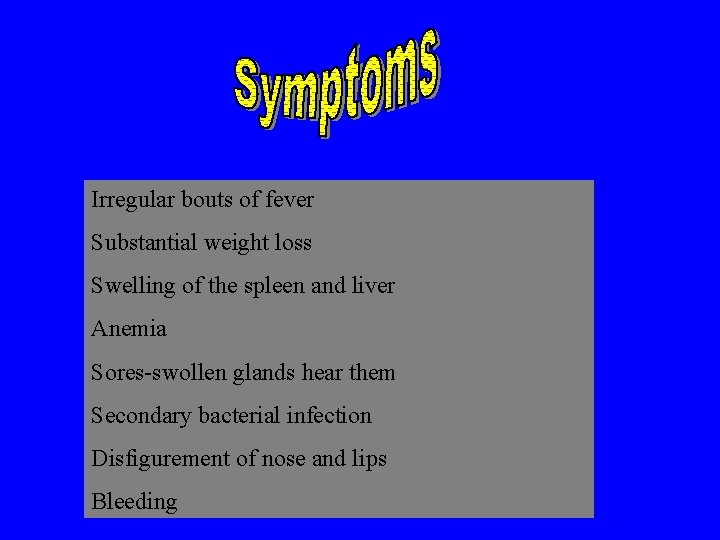 Symptoms

Irregular bouts of fever

Substantial weight loss

Swelling of the spleen and liver

Anemia

Sores-swollen glands hear them

Secondary bacterial infection

Disfigurement of nose and lips

Bleeding